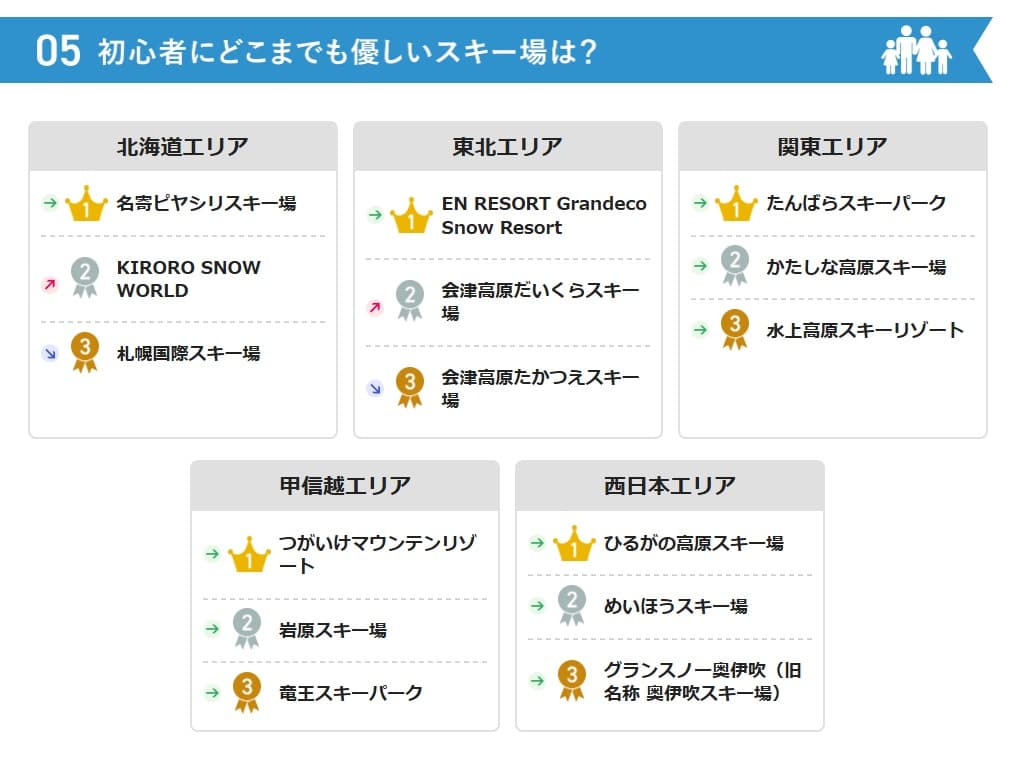 05 初心者にどこまでも優しいスキー場は？

北海道エリア

1 名寄ピヤシリスキー場

2 KIRORO SNOW WORLD

3 札幌国際スキー場

東北エリア

1 EN RESORT Grandeco Snow Resort

2 会津高原だいくらスキー場

3 会津高原たかつえスキー場

関東エリア

1 たんばらスキーパーク

2 かたしな高原スキー場

3 水上高原スキーリゾート

甲信越エリア

1 つがいけマウンテンリゾート

2 岩原スキー場

3 竜王スキーパーク

西日本エリア

1 ひるがの高原スキー場

2 めいほうスキー場

3 グランスノー奥伊吹（旧名称 奥伊吹スキー場）